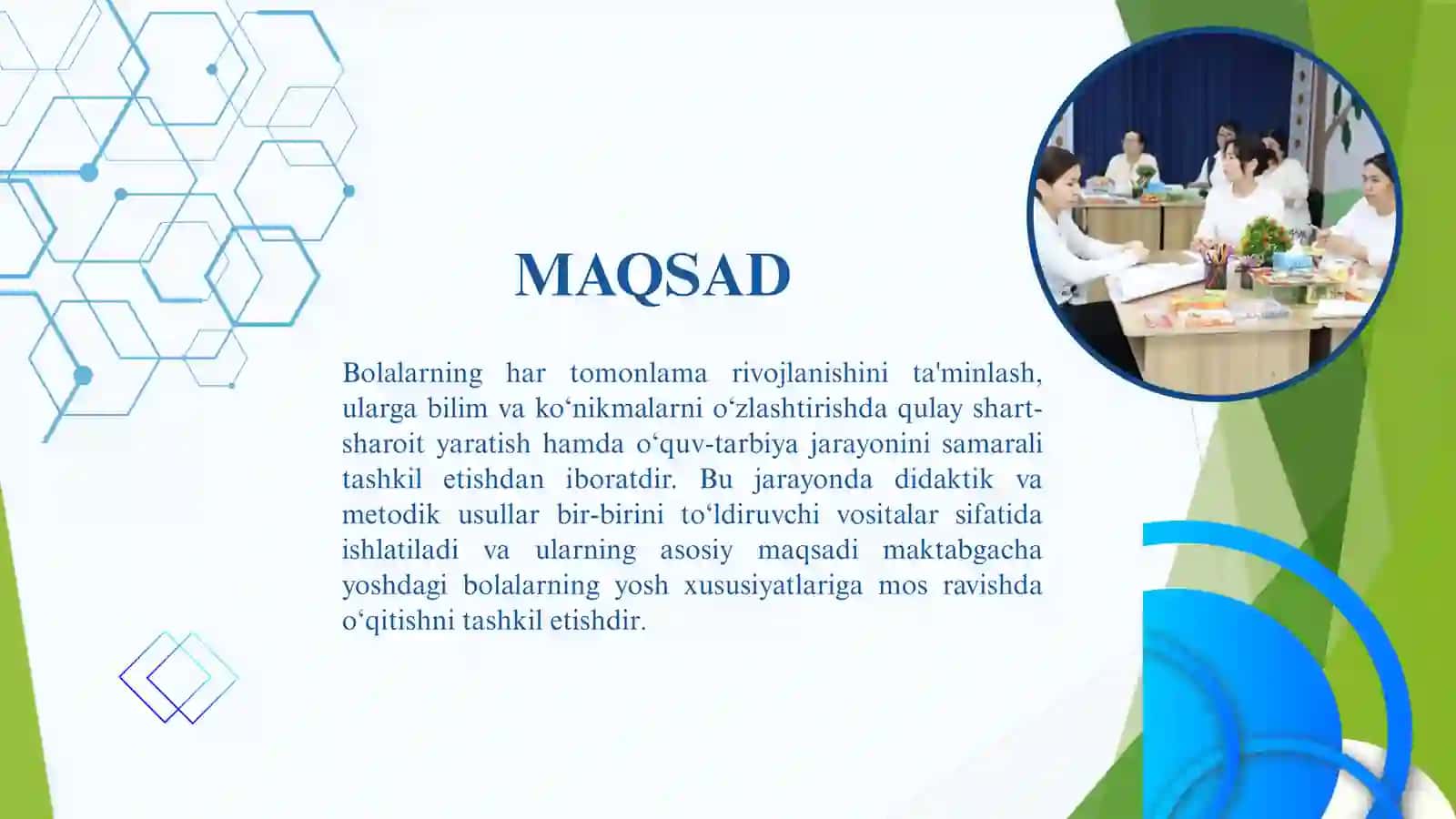 MAQSAD

Bolalarning har tomonlama rivojlanishini ta'minlash, ularga bilim va ko‘nikmalarni o‘zlashtirishda qulay shart-sharoit yaratish hamda o‘quv-tarbiya jarayonini samarali tashkil etishdan iboratdir. Bu jarayonda didaktik va metodik usullar bir-birini to‘ldiruvchi vositalar sifatida ishlatiladi va ularning asosiy maqsadi maktabgacha yoshdagi bolalarning yosh xususiyatlariga mos ravishda o‘qitishni tashkil etishdir.